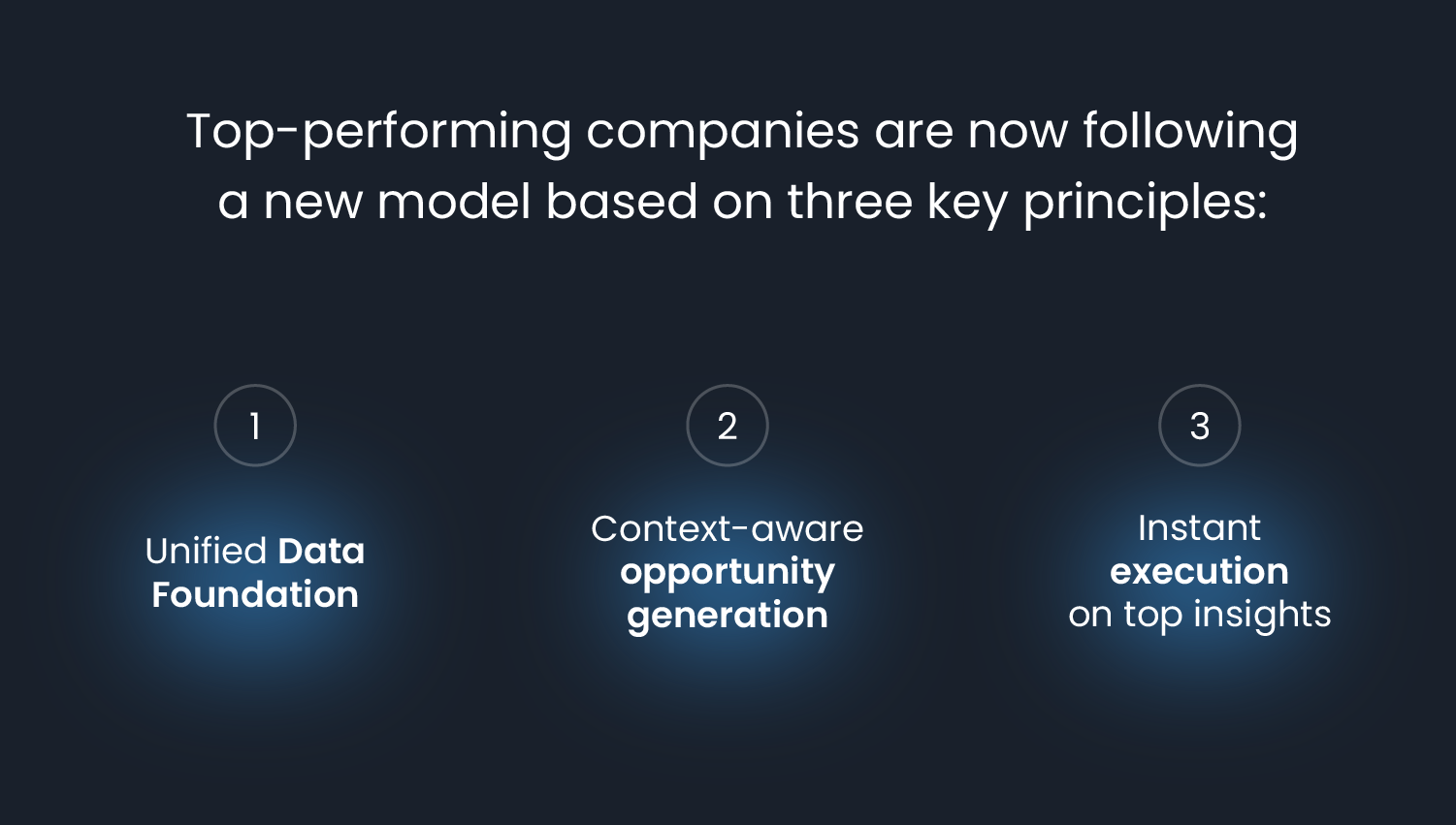 Top-performing companies are now following a new model based on three key principles:

1

Unified Data Foundation

2

Context-aware opportunity generation

3

Instant execution on top insights